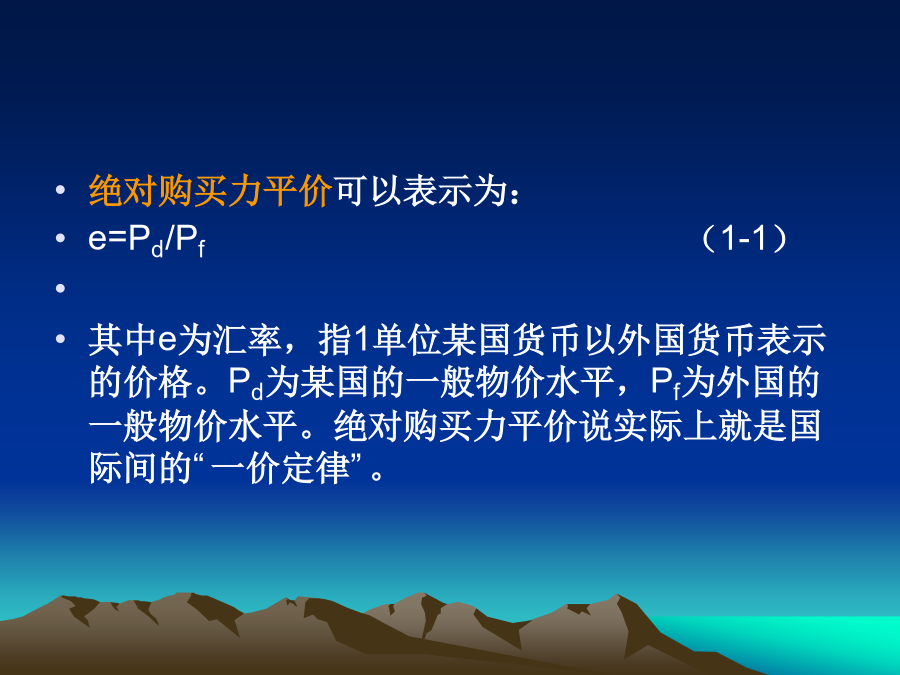 • 绝对购买力平价可以表示为：

• $e=P_d/P_f$ （1-1）

•

• 其中e为汇率，指1单位某国货币以外国货币表示的价格。$P_d$为某国的一般物价水平，$P_f$为外国的一般物价水平。绝对购买力平价说实际上就是国际间的“一价定律”。